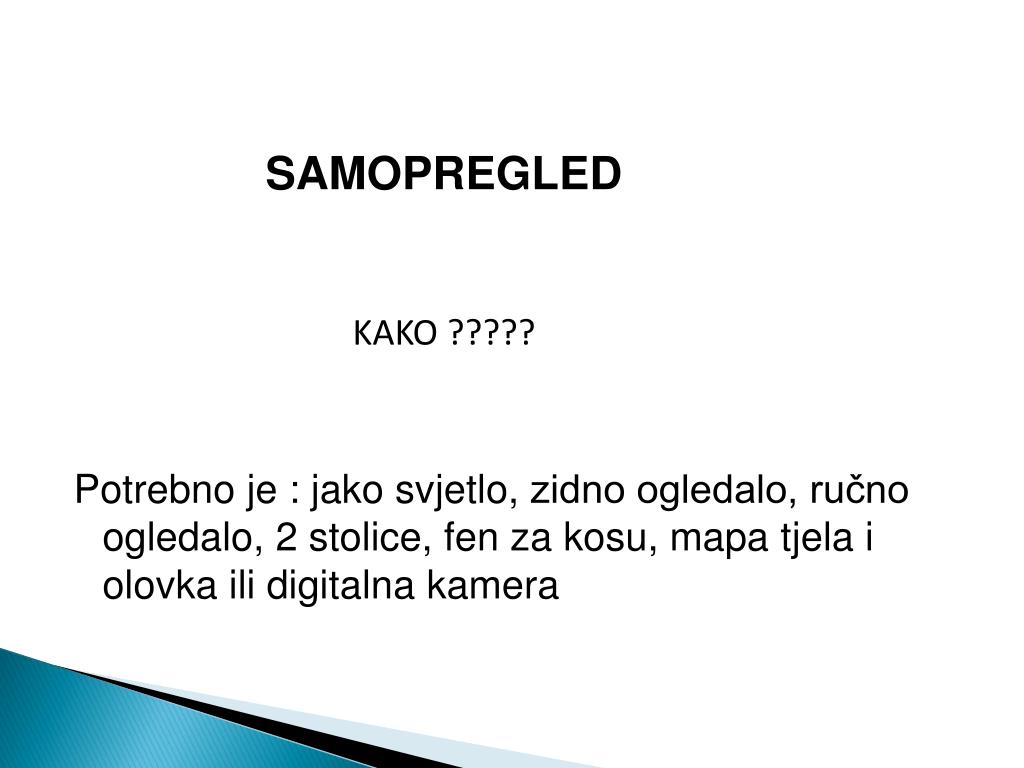 SAMOPREGLED

KAKO ?????

Potrebno je : jako svjetlo, zidno ogledalo, ručno ogledalo, 2 stolice, fen za kosu, mapa tjela i olovka ili digitalna kamera